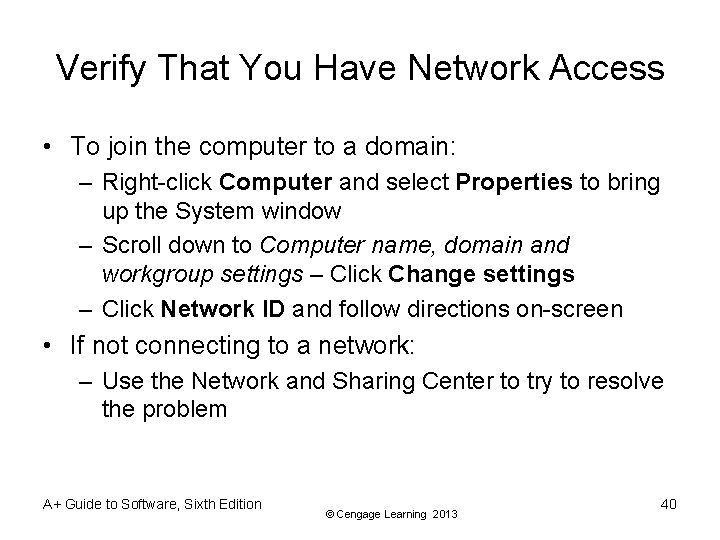 Verify That You Have Network Access

• To join the computer to a domain:
 – Right-click Computer and select Properties to bring up the System window
 – Scroll down to Computer name, domain and workgroup settings – Click Change settings
 – Click Network ID and follow directions on-screen
• If not connecting to a network:
 – Use the Network and Sharing Center to try to resolve the problem

A+ Guide to Software, Sixth Edition

© Cengage Learning 2013

40